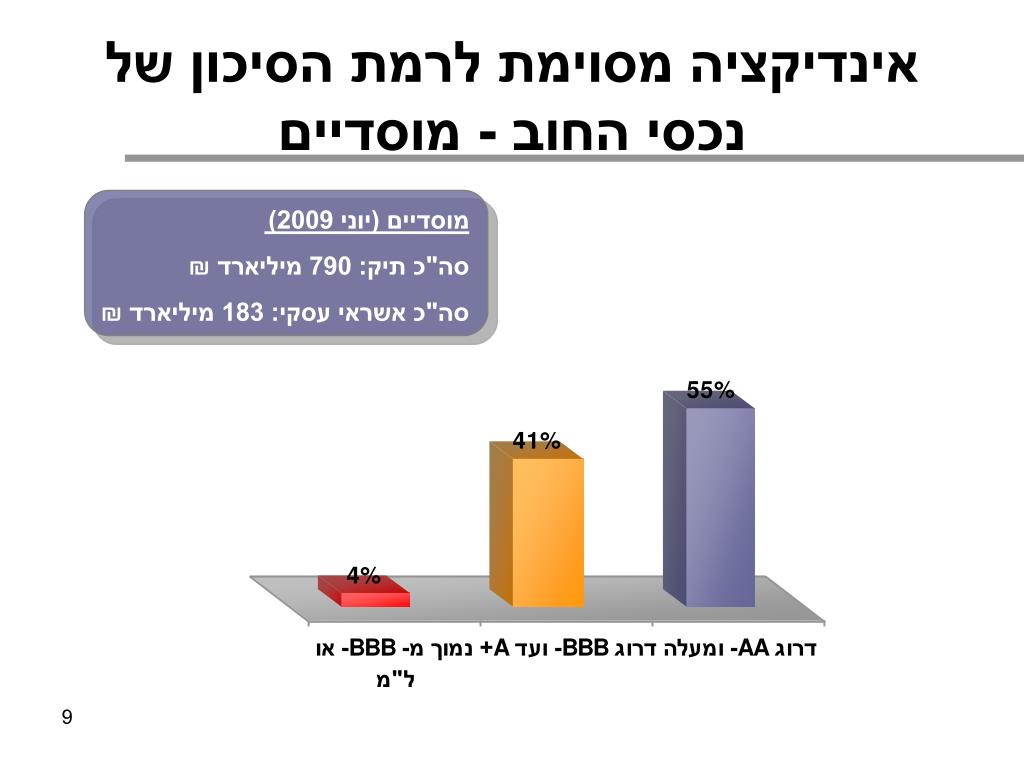 אינדיקציה מסוימת לרמת הסיכון של נכסי החוב - מוסדיים

מוסדיים (יוני 2009)
סה"כ תיק: 790 מיליארד ₪
סה"כ אשראי עסקי: 183 מיליארד ₪

55%
41%
4%

דרוג AA- ומעלה
דרוג BBB- ועד A+
נמוך מ- BBB- או ל"מ

9